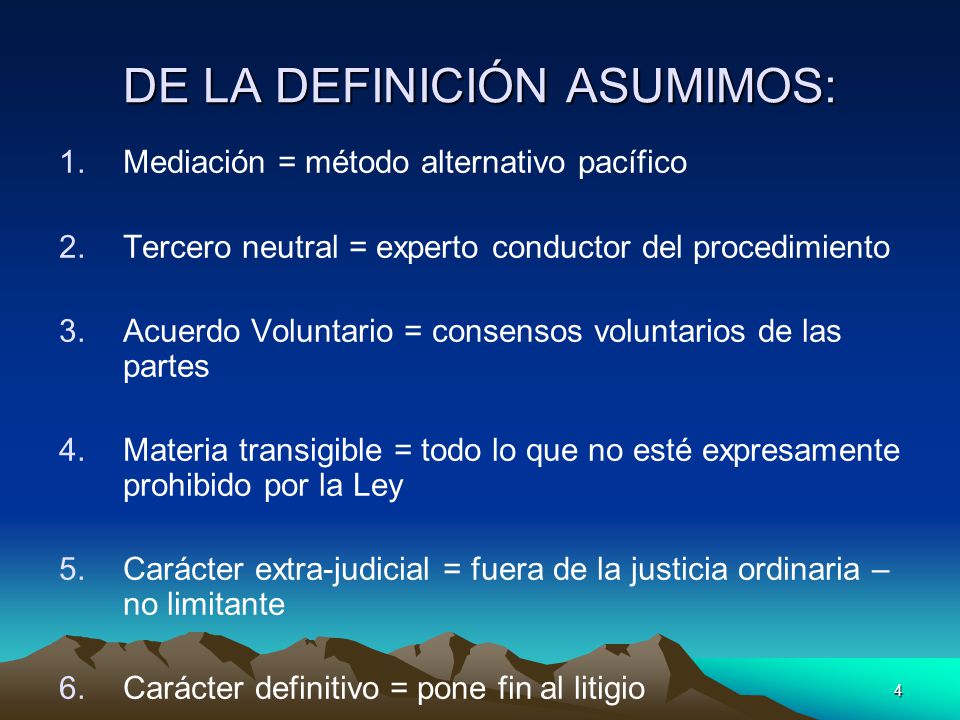 DE LA DEFINICIÓN ASUMIMOS:

1. Mediación = método alternativo pacífico

2. Tercero neutral = experto conductor del procedimiento

3. Acuerdo Voluntario = consensos voluntarios de las partes

4. Materia transigible = todo lo que no esté expresamente prohibido por la Ley

5. Carácter extra-judicial = fuera de la justicia ordinaria – no limitante

6. Carácter definitivo = pone fin al litigio

4